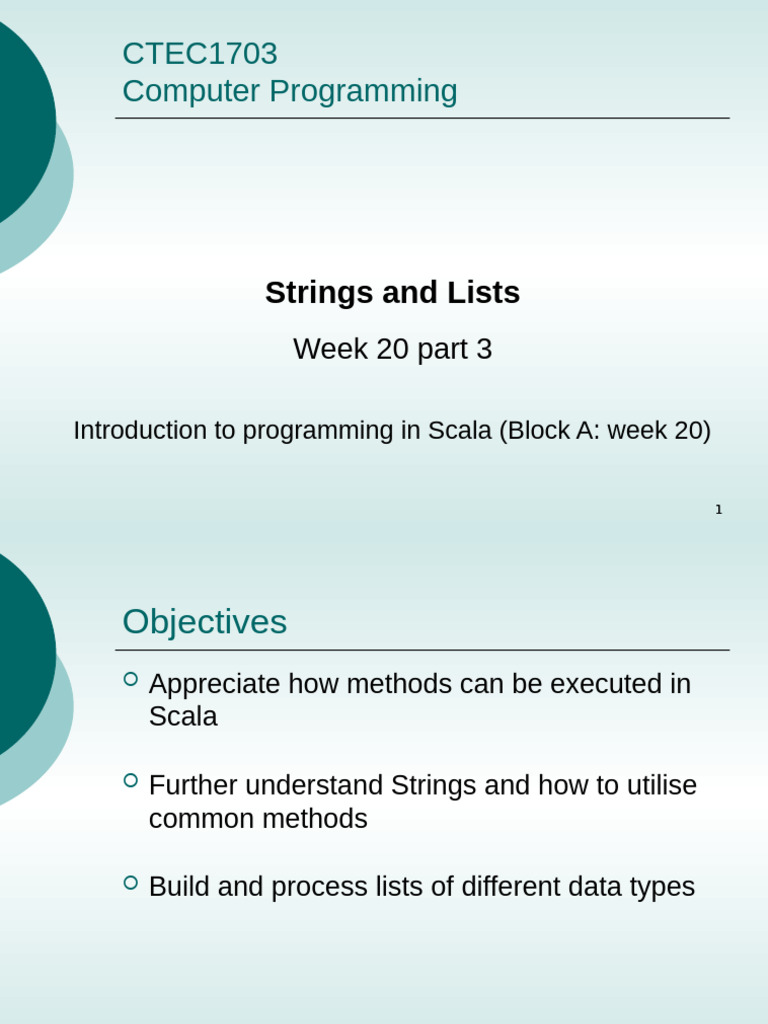 CTEC1703
Computer Programming

Strings and Lists

Week 20 part 3

Introduction to programming in Scala (Block A: week 20)

1

Objectives

Appreciate how methods can be executed in Scala

Further understand Strings and how to utilise common methods

Build and process lists of different data types